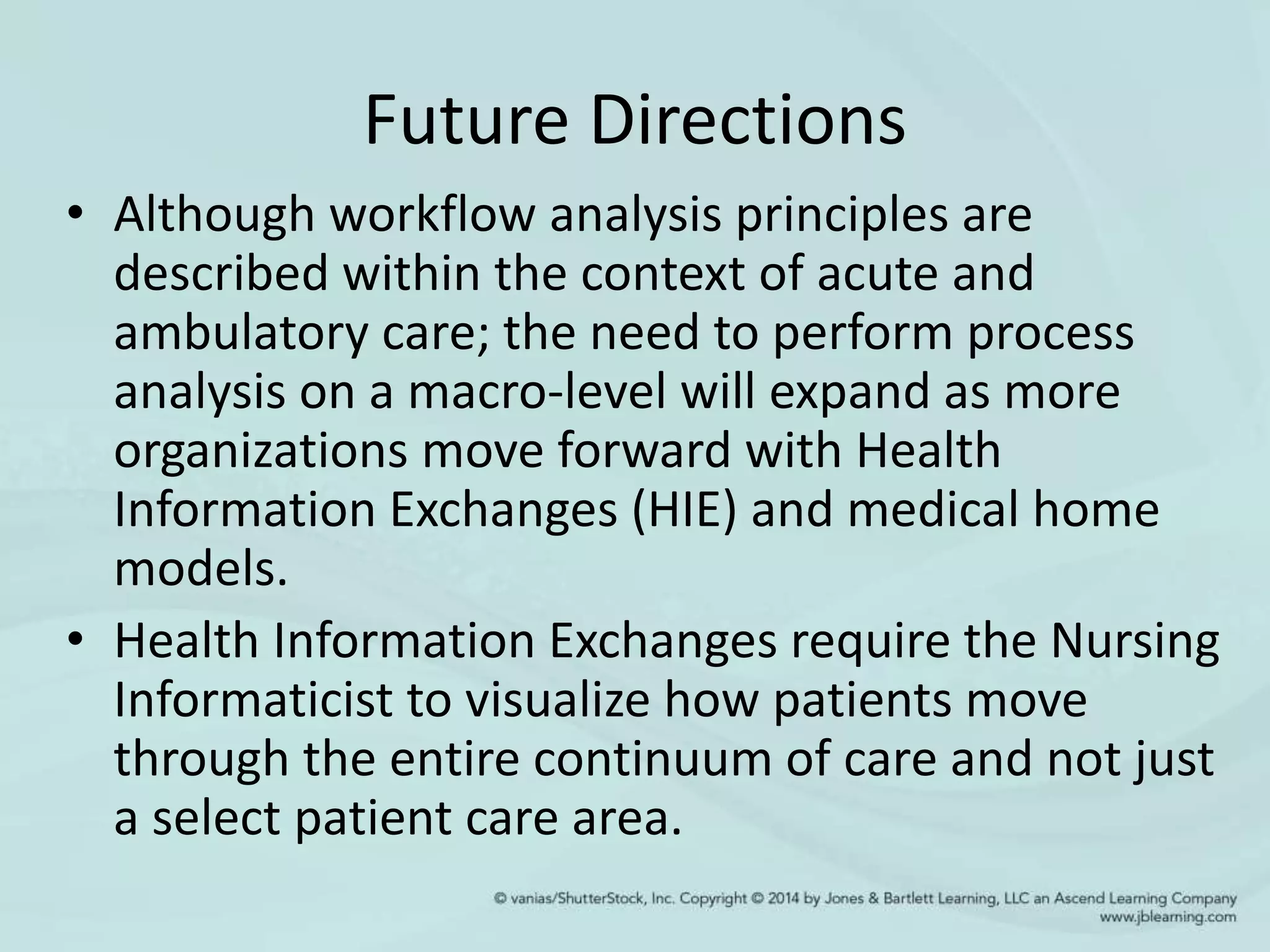 Future Directions

• Although workflow analysis principles are described within the context of acute and ambulatory care; the need to perform process analysis on a macro-level will expand as more organizations move forward with Health Information Exchanges (HIE) and medical home models.

• Health Information Exchanges require the Nursing Informaticist to visualize how patients move through the entire continuum of care and not just a select patient care area.

© vanias/ShutterStock, Inc. Copyright © 2014 by Jones & Bartlett Learning, LLC an Ascend Learning Company
www.jblearning.com